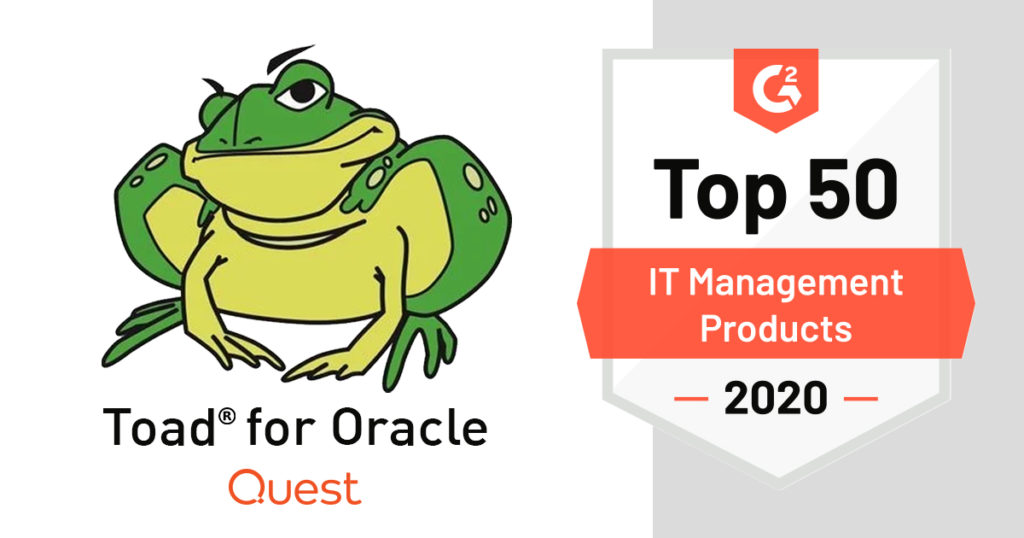 Toad® for Oracle
Quest

G2
Top 50
IT Management Products
— 2020 —